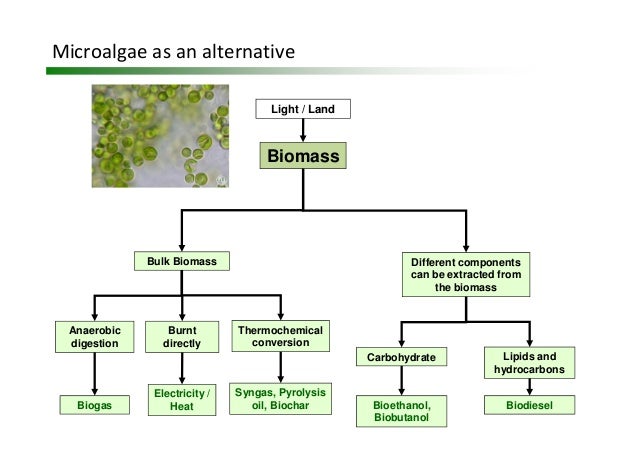 Microalgae as an alternative

Light / Land

Biomass

Bulk Biomass

Different components can be extracted from the biomass

Anaerobic digestion

Burnt directly

Thermochemical conversion

Carbohydrate

Lipids and hydrocarbons

Biogas

Electricity / Heat

Syngas, Pyrolysis oil, Biochar

Bioethanol, Biobutanol

Biodiesel